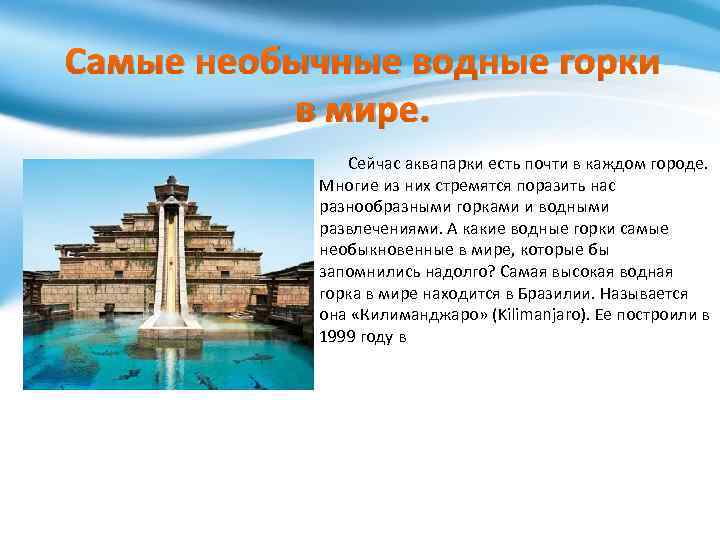 Самые необычные водные горки в мире.

Сейчас аквапарки есть почти в каждом городе. Многие из них стремятся поразить нас разнообразными горками и водными развлечениями. А какие водные горки самые необыкновенные в мире, которые бы запомнились надолго? Самая высокая водная горка в мире находится в Бразилии. Называется она «Килиманджаро» (Kilimanjaro). Ее построили в 1999 году в